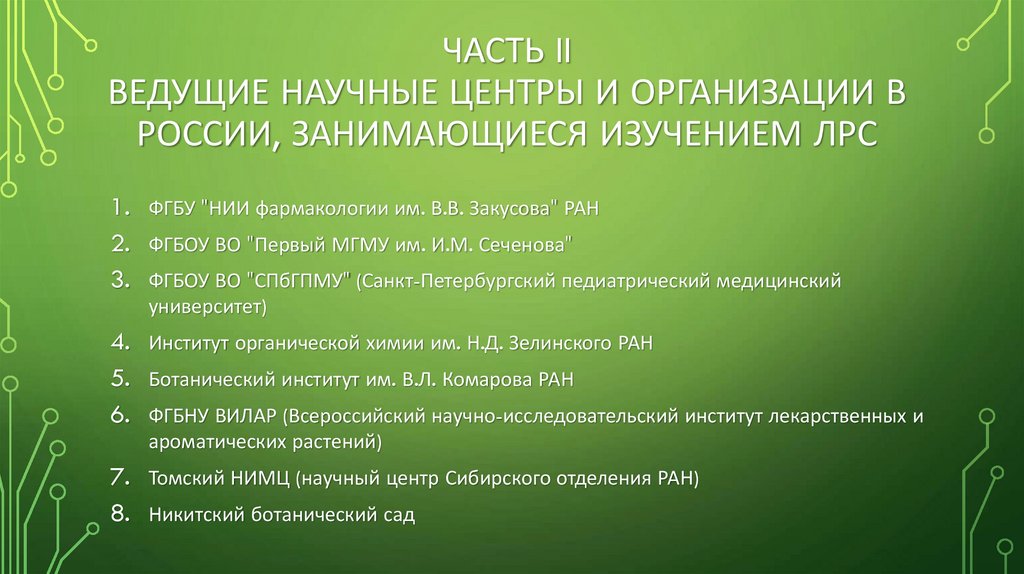 ЧАСТЬ II
ВЕДУЩИЕ НАУЧНЫЕ ЦЕНТРЫ И ОРГАНИЗАЦИИ В РОССИИ, ЗАНИМАЮЩИЕСЯ ИЗУЧЕНИЕМ ЛРС

1. ФГБУ "НИИ фармакологии им. В.В. Закусова" РАН
2. ФГБОУ ВО "Первый МГМУ им. И.М. Сеченова"
3. ФГБОУ ВО "СПбГПМУ" (Санкт-Петербургский педиатрический медицинский университет)
4. Институт органической химии им. Н.Д. Зелинского РАН
5. Ботанический институт им. В.Л. Комарова РАН
6. ФГБНУ ВИЛАР (Всероссийский научно-исследовательский институт лекарственных и ароматических растений)
7. Томский НИМЦ (научный центр Сибирского отделения РАН)
8. Никитский ботанический сад